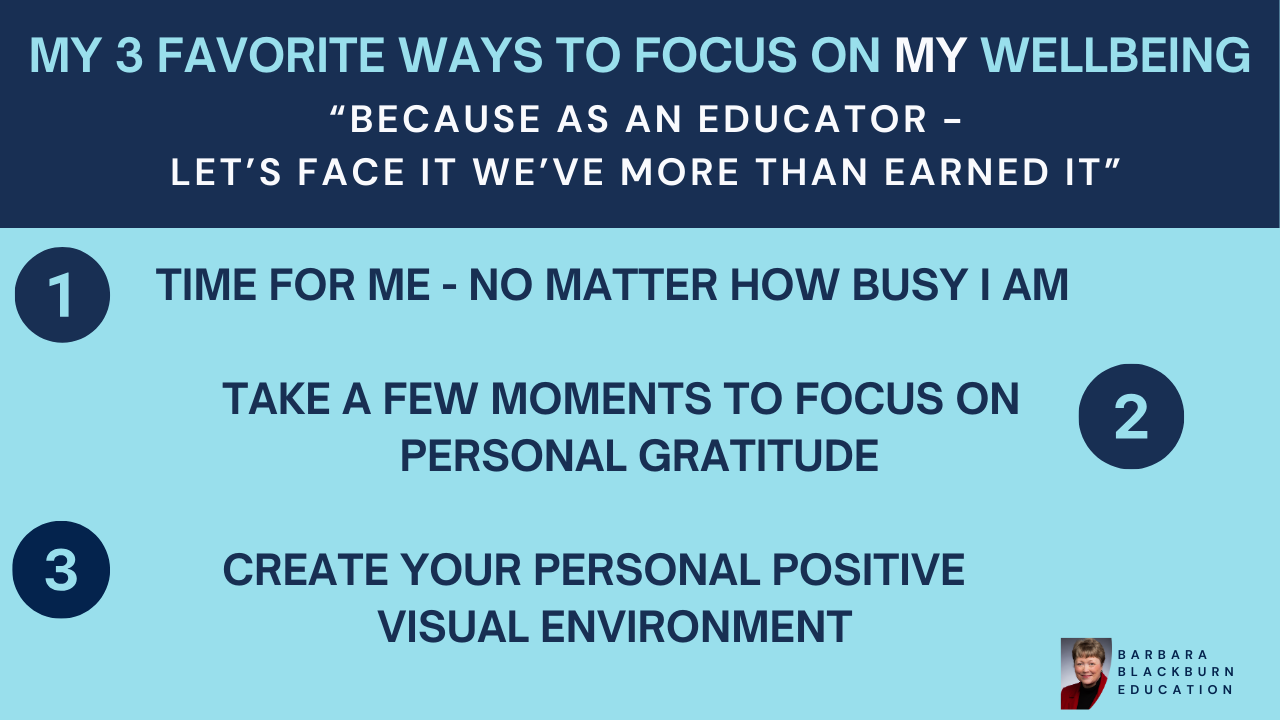 MY 3 FAVORITE WAYS TO FOCUS ON MY WELLBEING
“BECAUSE AS AN EDUCATOR – LET’S FACE IT WE’VE MORE THAN EARNED IT”

1 TIME FOR ME - NO MATTER HOW BUSY I AM

TAKE A FEW MOMENTS TO FOCUS ON PERSONAL GRATITUDE 2

3 CREATE YOUR PERSONAL POSITIVE VISUAL ENVIRONMENT

BARBARA BLACKBURN EDUCATION